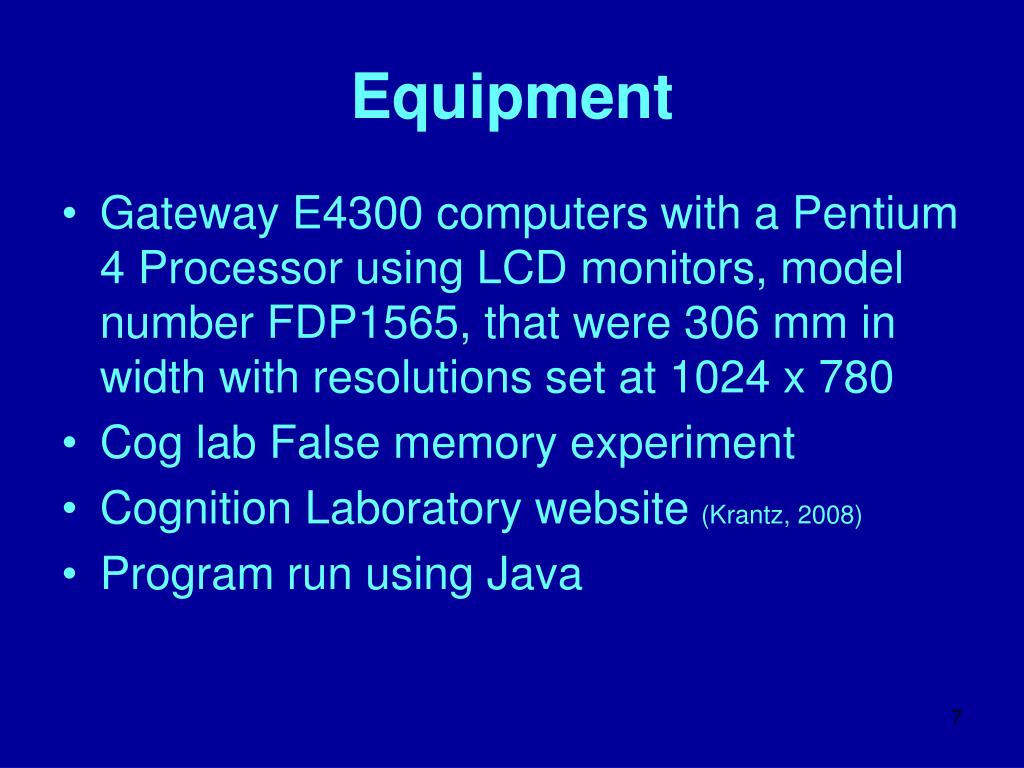 Equipment

• Gateway E4300 computers with a Pentium 4 Processor using LCD monitors, model number FDP1565, that were 306 mm in width with resolutions set at 1024 x 780
• Cog lab False memory experiment
• Cognition Laboratory website (Krantz, 2008)
• Program run using Java

7